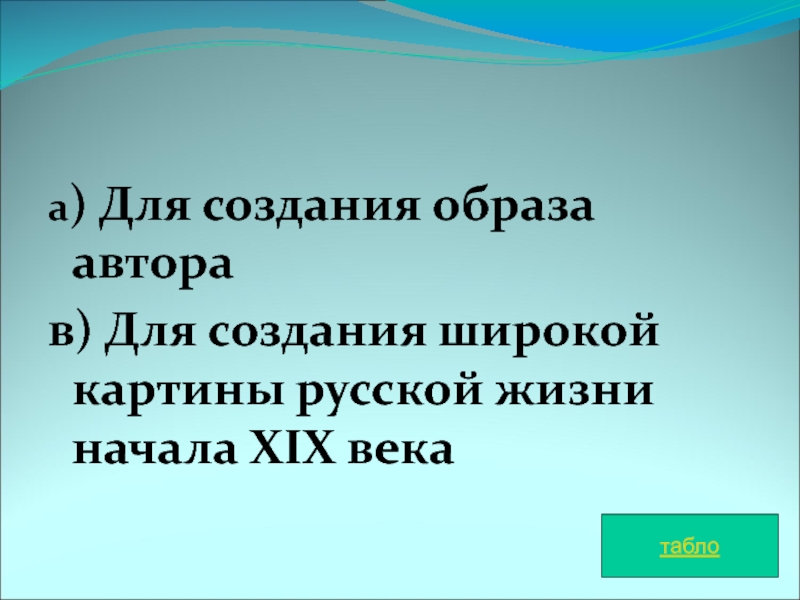 а) Для создания образа автора
в) Для создания широкой картины русской жизни начала XIX века

табло